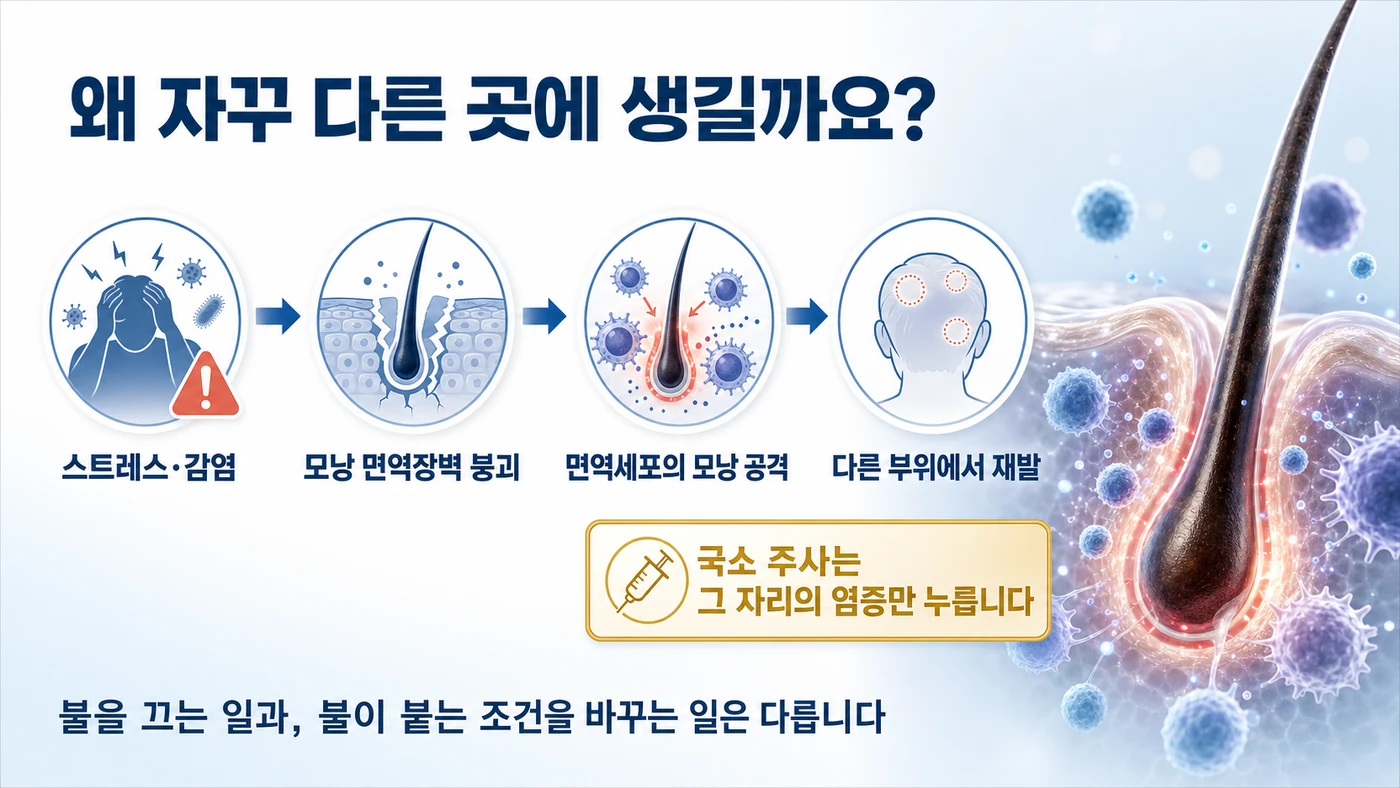 왜 자꾸 다른 곳에 생길까요?

스트레스·감염

모낭 면역장벽 붕괴

면역세포의 모낭 공격

다른 부위에서 재발

국소 주사는
그 자리의 염증만 누릅니다

불을 끄는 일과, 불이 붙는 조건을 바꾸는 일은 다릅니다